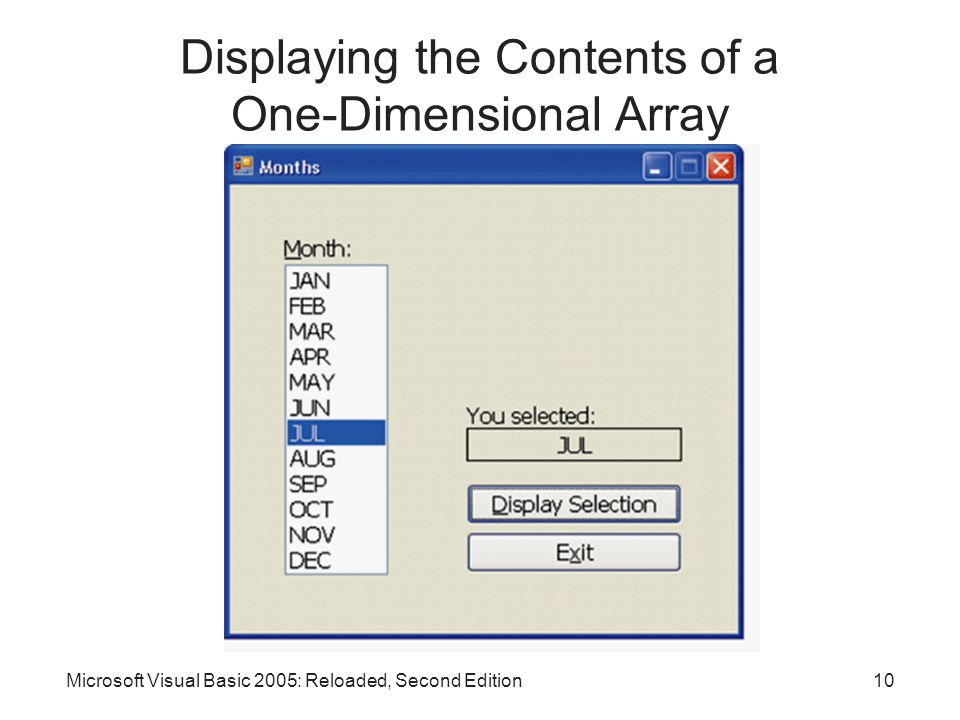 Displaying the Contents of a One-Dimensional Array

Months

Month:

JAN
FEB
MAR
APR
MAY
JUN
JUL
AUG
SEP
OCT
NOV
DEC

You selected:

JUL

Display Selection

Exit

Microsoft Visual Basic 2005: Reloaded, Second Edition

10